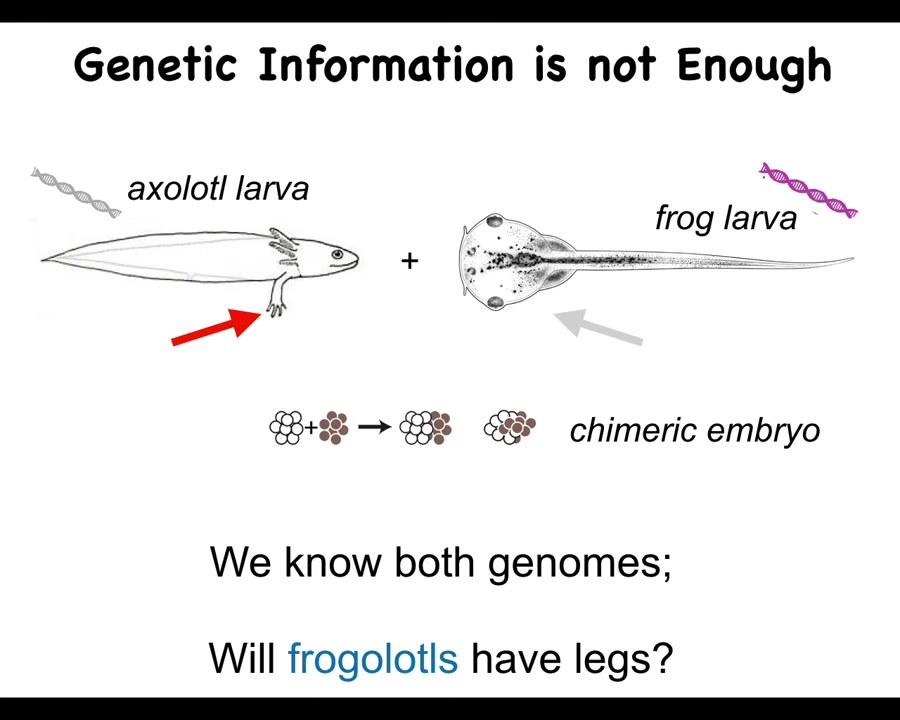 Genetic Information is not Enough

axolotl larva

+

frog larva

+ →

chimeric embryo

We know both genomes;

Will frogolotls have legs?